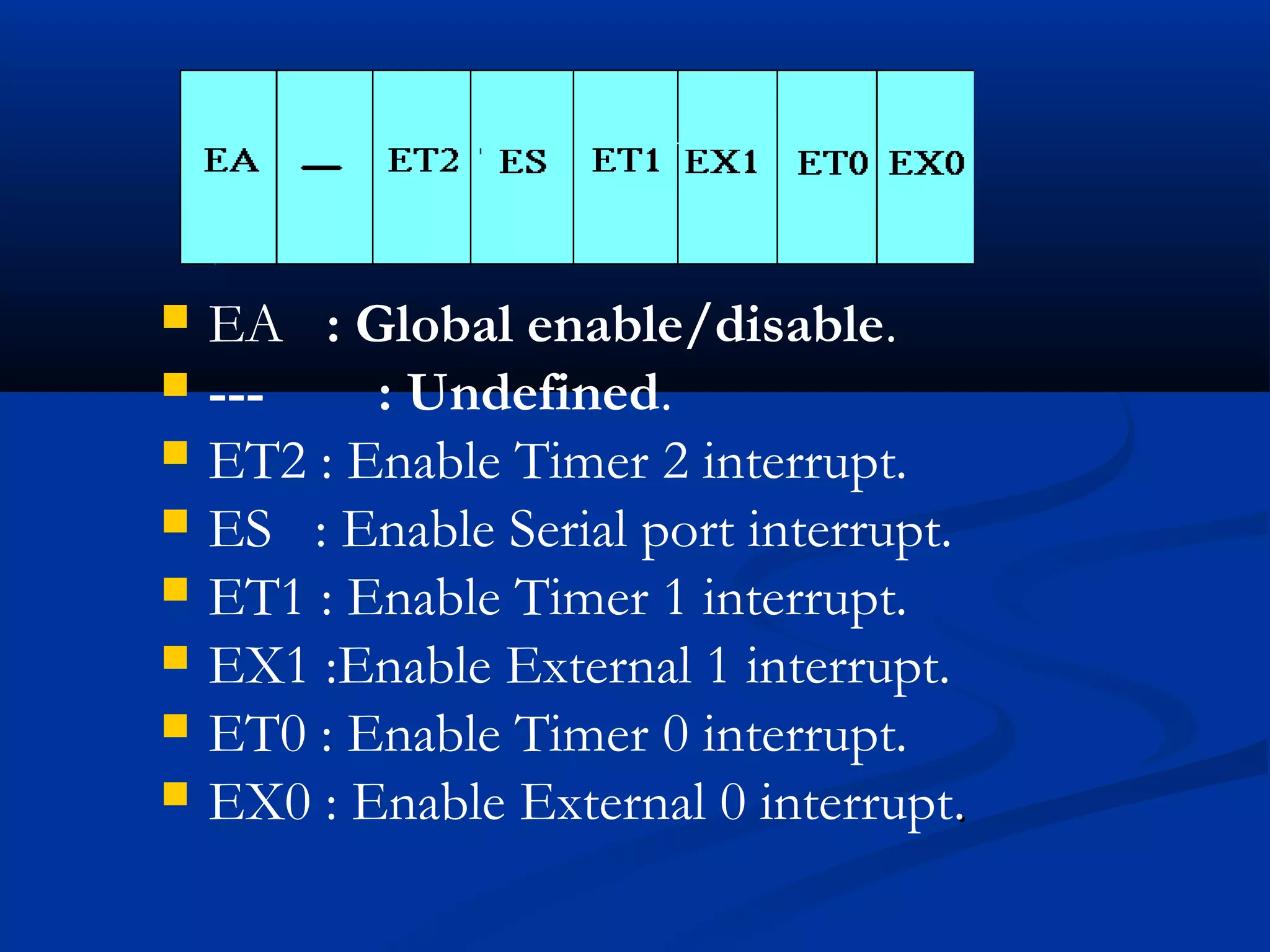 | EA | — | ET2 | ES | ET1 | EX1 | ET0 | EX0 |
|---|---|---|---|---|---|---|---|

EA : Global enable/disable.
--- : Undefined.
ET2 : Enable Timer 2 interrupt.
ES : Enable Serial port interrupt.
ET1 : Enable Timer 1 interrupt.
EX1 :Enable External 1 interrupt.
ET0 : Enable Timer 0 interrupt.
EX0 : Enable External 0 interrupt.